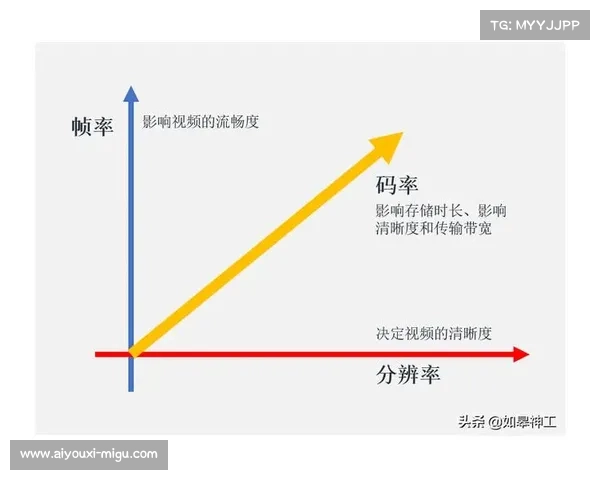 TG: MYYJJPP

帧率

影响视频的流畅度

码率

影响存储时长、影响清晰度和传输带宽

决定视频的清晰度

分辨率

头条 @如晕神工

www.aiyouxi-migu.com